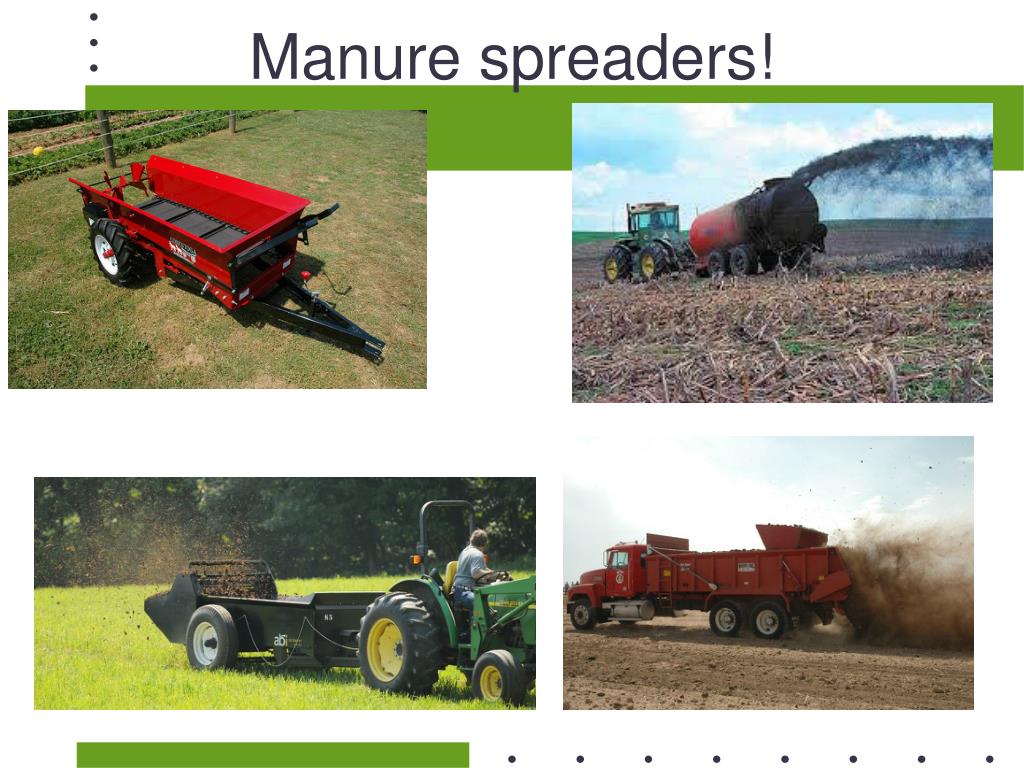 Manure spreaders!